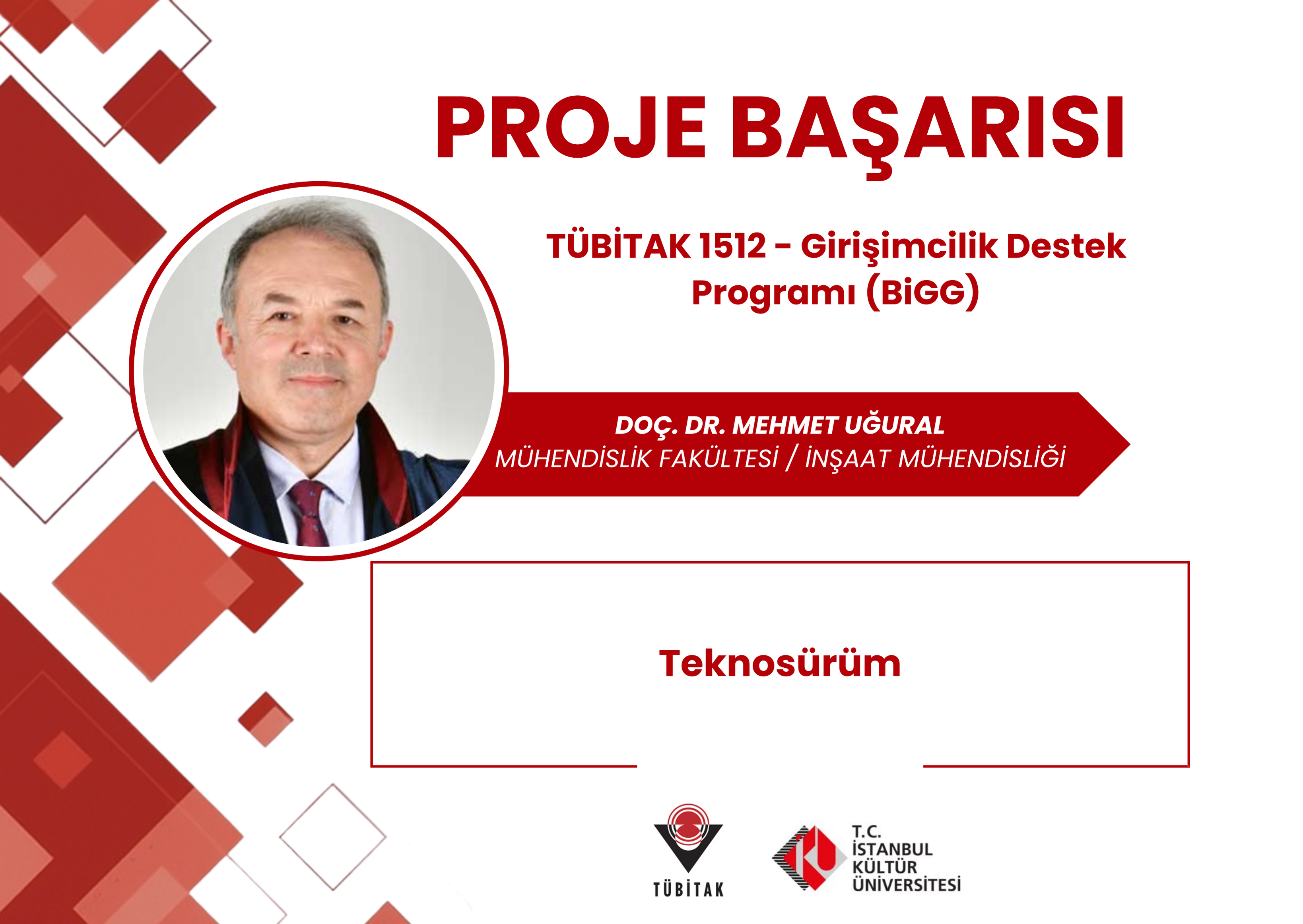 PROJE BAŞARISI

TÜBİTAK 1512 - Girişimcilik Destek Programı (BiGG)

DOÇ. DR. MEHMET UĞURAL
MÜHENDİSLİK FAKÜLTESİ / İNŞAAT MÜHENDİSLİĞİ

Teknosürüm

TÜBİTAK

T.C.
İSTANBUL
KÜLTÜR
ÜNİVERSİTESİ